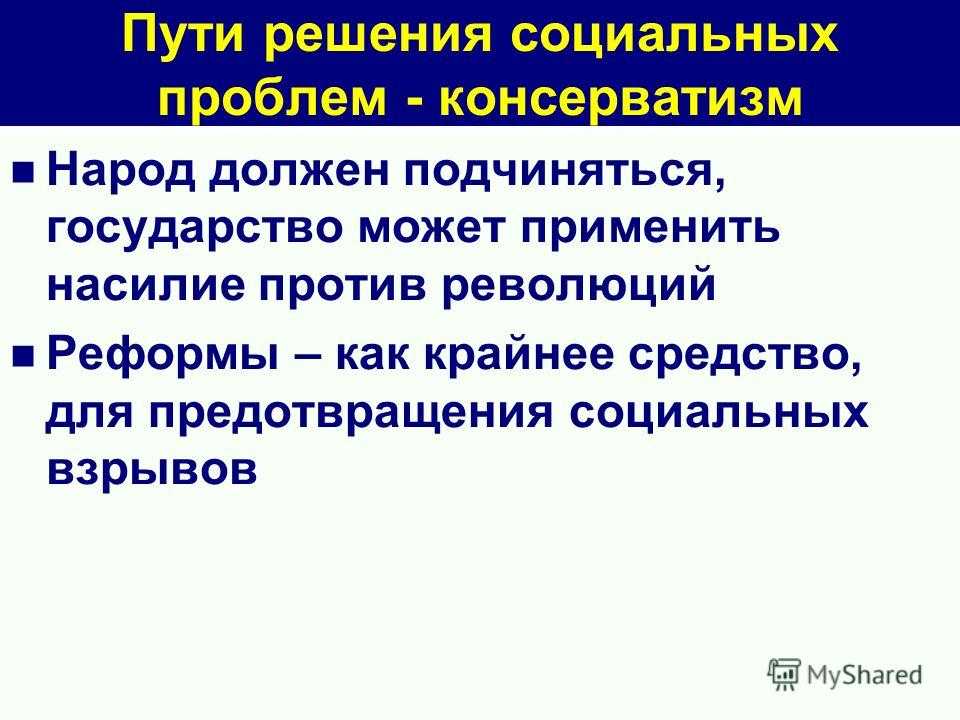 Пути решения социальных проблем - консерватизм

Народ должен подчиняться, государство может применить насилие против революций

Реформы – как крайнее средство, для предотвращения социальных взрывов

MyShared